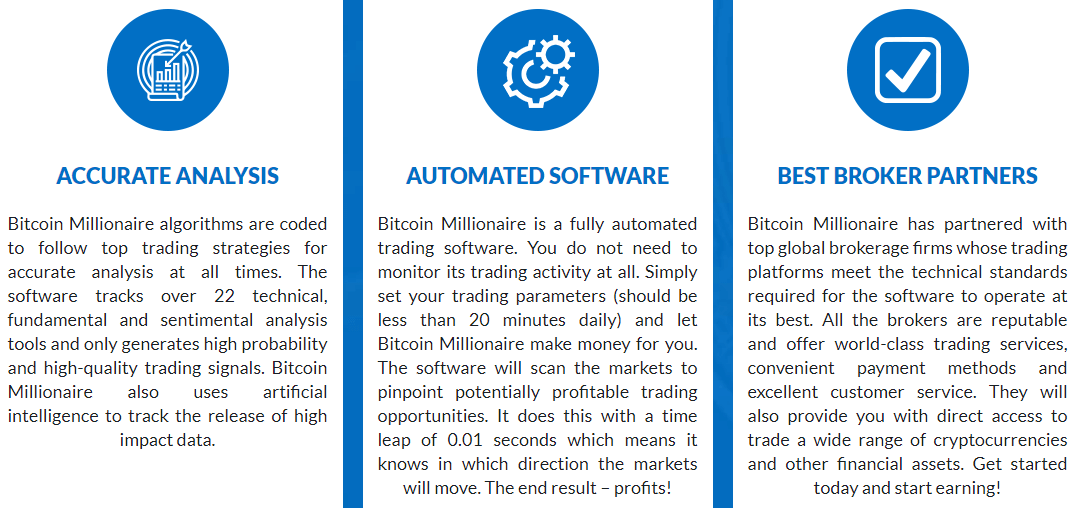 ACCURATE ANALYSIS

Bitcoin Millionaire algorithms are coded to follow top trading strategies for accurate analysis at all times. The software tracks over 22 technical, fundamental and sentimental analysis tools and only generates high probability and high-quality trading signals. Bitcoin Millionaire also uses artificial intelligence to track the release of high impact data.

AUTOMATED SOFTWARE

Bitcoin Millionaire is a fully automated trading software. You do not need to monitor its trading activity at all. Simply set your trading parameters (should be less than 20 minutes daily) and let Bitcoin Millionaire make money for you. The software will scan the markets to pinpoint potentially profitable trading opportunities. It does this with a time leap of 0.01 seconds which means it knows in which direction the markets will move. The end result – profits!

BEST BROKER PARTNERS

Bitcoin Millionaire has partnered with top global brokerage firms whose trading platforms meet the technical standards required for the software to operate at its best. All the brokers are reputable and offer world-class trading services, convenient payment methods and excellent customer service. They will also provide you with direct access to trade a wide range of cryptocurrencies and other financial assets. Get started today and start earning!